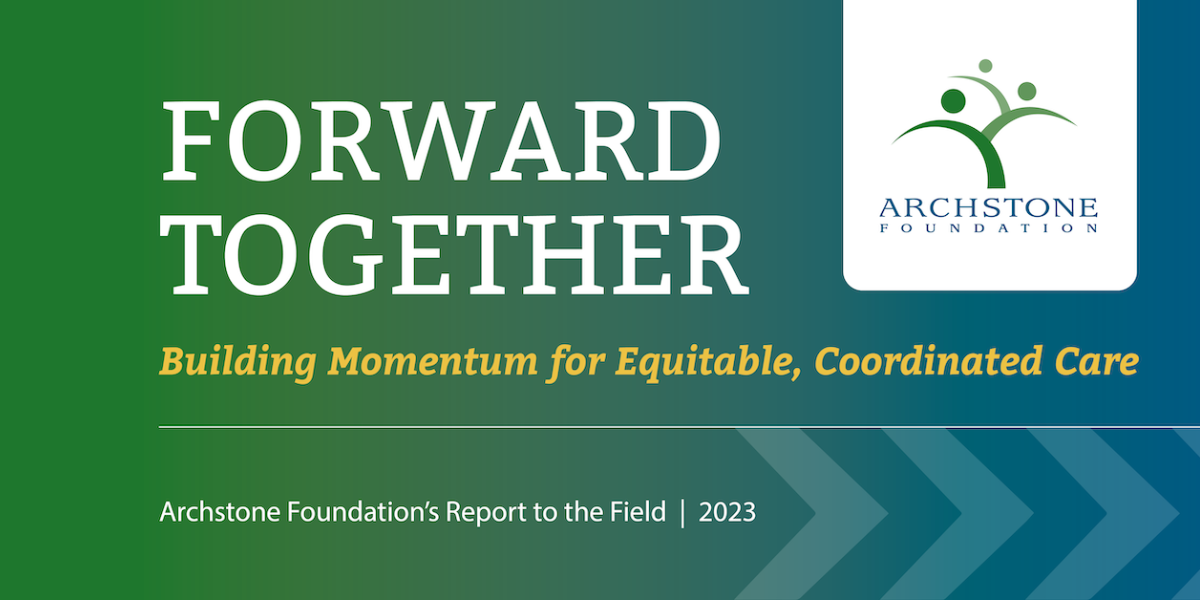 FORWARD TOGETHER

ARCHSTONE FOUNDATION

Building Momentum for Equitable, Coordinated Care

Archstone Foundation's Report to the Field | 2023